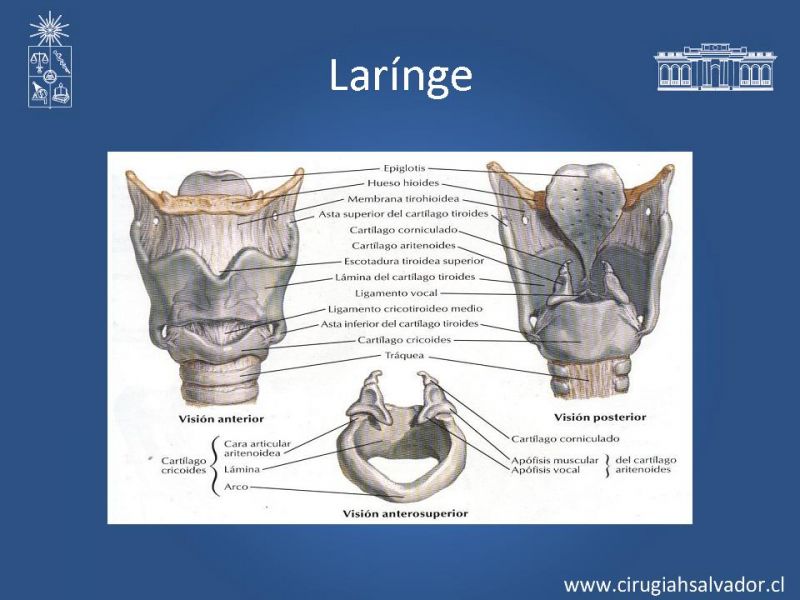 Larínge

Epiglotis
Hueso hioides
Membrana tirohioidea
Asta superior del cartílago tiroides
Cartílago corniculado
Cartílago aritenoides
Escotadura tiroidea superior
Lámina del cartílago tiroides
Ligamento vocal
Ligamento cricotiroideo medio
Asta inferior del cartílago tiroides
Cartílago cricoides
Tráquea

Visión anterior

Visión posterior

Cartílago cricoides
Cara articular aritenoidea
Lámina
Arco

Cartílago corniculado
Apófisis muscular
Apófisis vocal
del cartílago aritenoides

Visión anterosuperior

www.cirugiahsalvador.cl